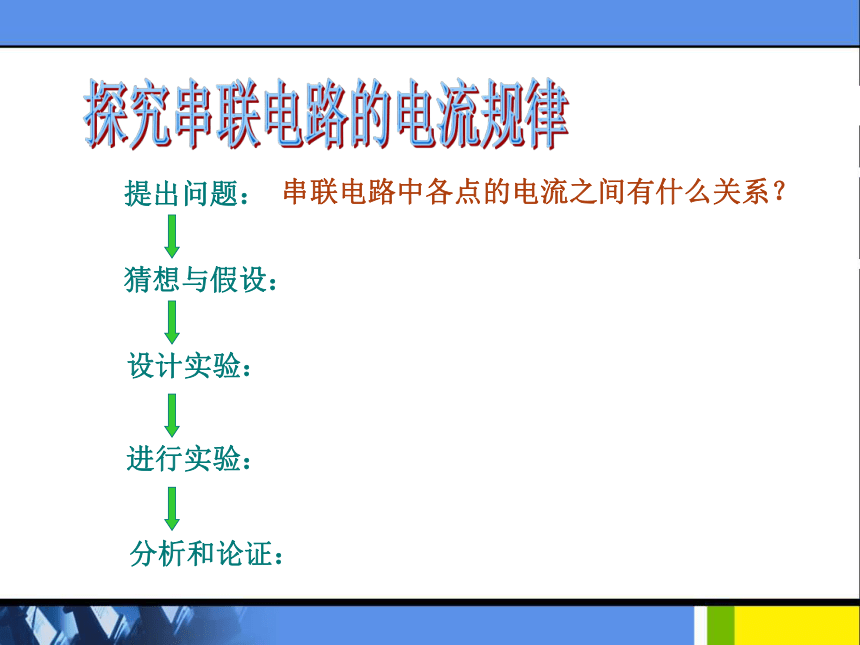 探究串联电路的电流规律

提出问题： 串联电路中各点的电流之间有什么关系？

猜想与假设：

设计实验：

进行实验：

分析和论证：